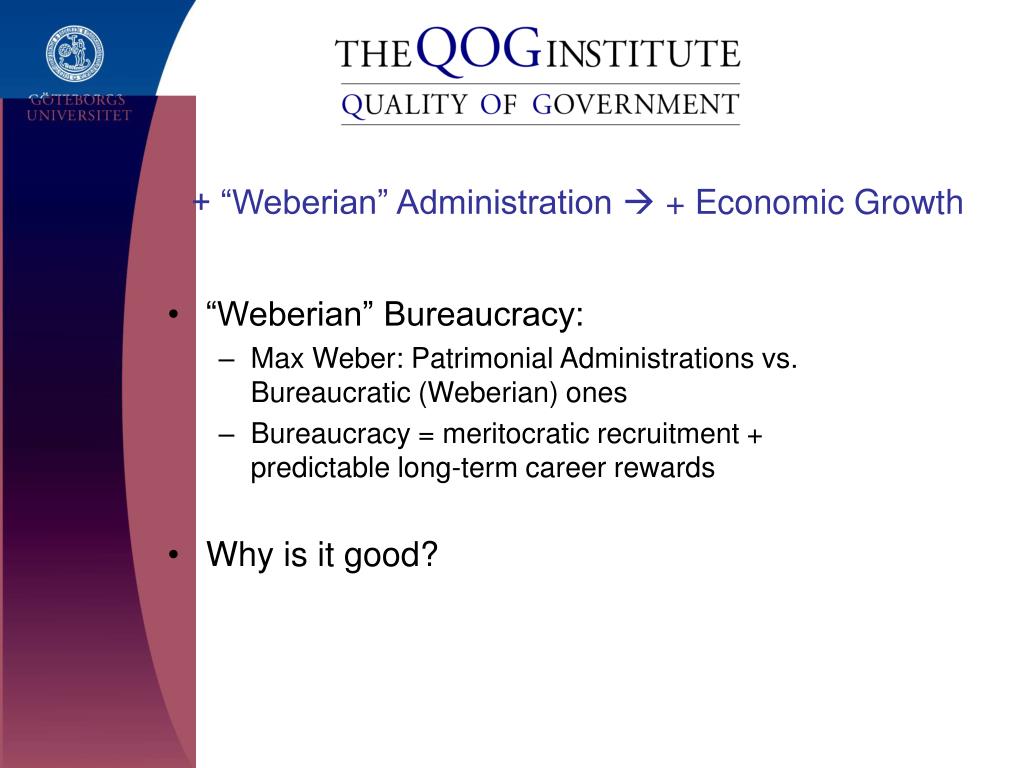 GÖTEBORGS UNIVERSITET

THE QOG INSTITUTE
QUALITY OF GOVERNMENT

+ “Weberian” Administration → + Economic Growth

• “Weberian” Bureaucracy:
– Max Weber: Patrimonial Administrations vs. Bureaucratic (Weberian) ones
– Bureaucracy = meritocratic recruitment + predictable long-term career rewards

• Why is it good?